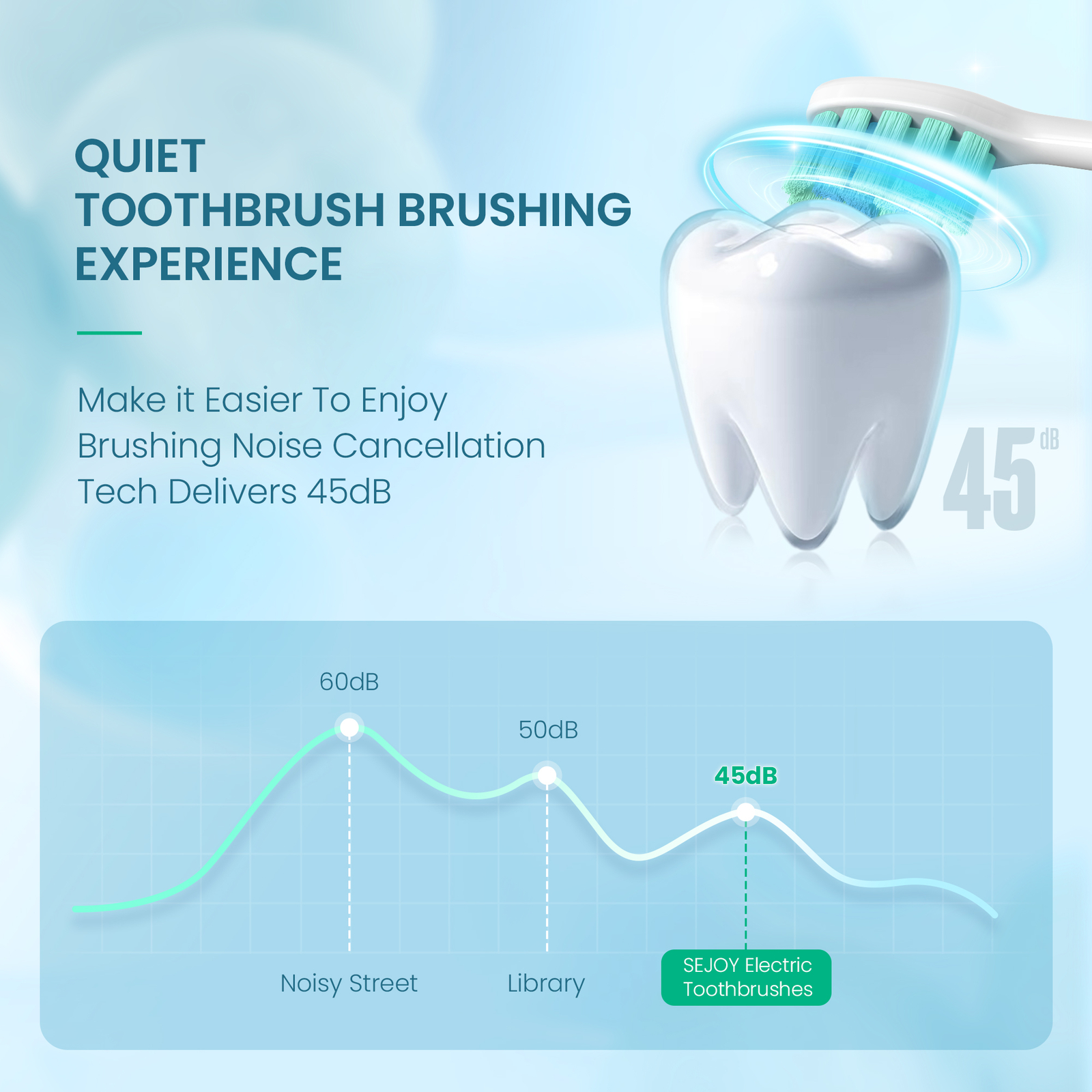 QUIET
TOOTHBRUSH BRUSHING
EXPERIENCE

Make it Easier To Enjoy
Brushing Noise Cancellation
Tech Delivers 45dB

45 dB

60dB

50dB

45dB

Noisy Street

Library

SEJOY Electric Toothbrushes